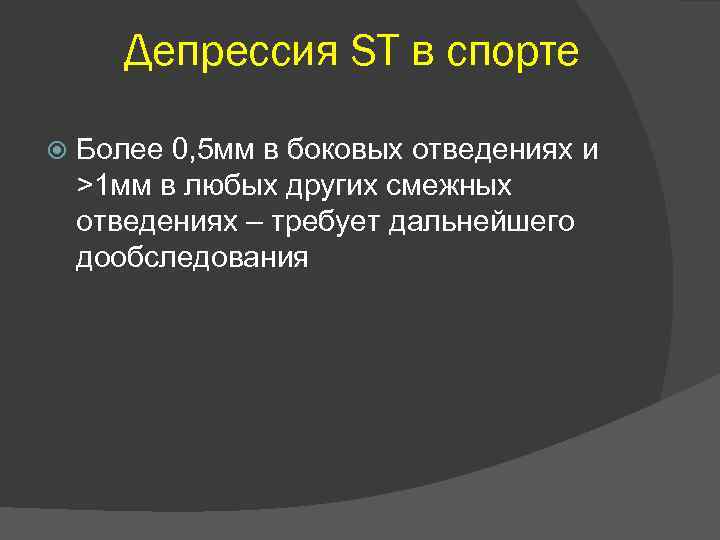 Депрессия ST в спорте

Более 0,5мм в боковых отведениях и >1мм в любых других смежных отведениях – требует дальнейшего дообследования